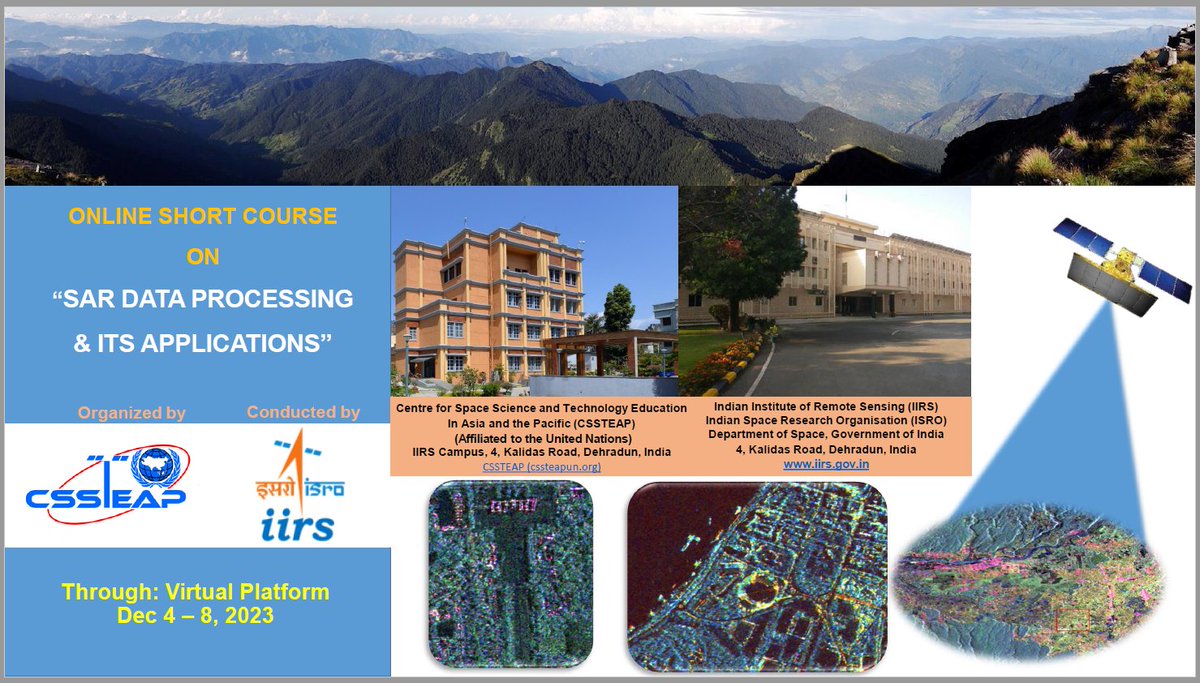 ONLINE SHORT COURSE
ON
“SAR DATA PROCESSING & ITS APPLICATIONS”

Organized by

Conducted by

CSSTEAP

इसरो isro
iirs

Through: Virtual Platform
Dec 4 – 8, 2023

Centre for Space Science and Technology Education In Asia and the Pacific (CSSTEAP)
(Affiliated to the United Nations)
IIRS Campus, 4, Kalidas Road, Dehradun, India
CSSTEAP (cssteapun.org)

Indian Institute of Remote Sensing (IIRS)
Indian Space Research Organisation (ISRO)
Department of Space, Government of India
4, Kalidas Road, Dehradun, India
www.iirs.gov.in